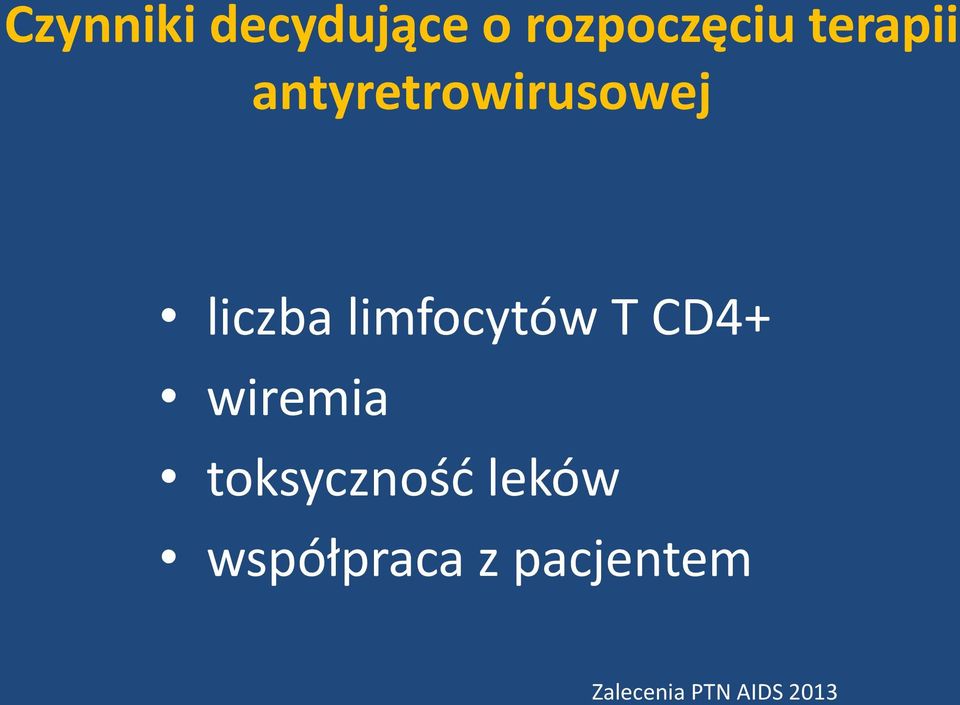 Czynniki decydujące o rozpoczęciu terapii antyretrowirusowej

• liczba limfocytów T CD4+
• wiremia
• toksyczność leków
• współpraca z pacjentem

Zalecenia PTN AIDS 2013